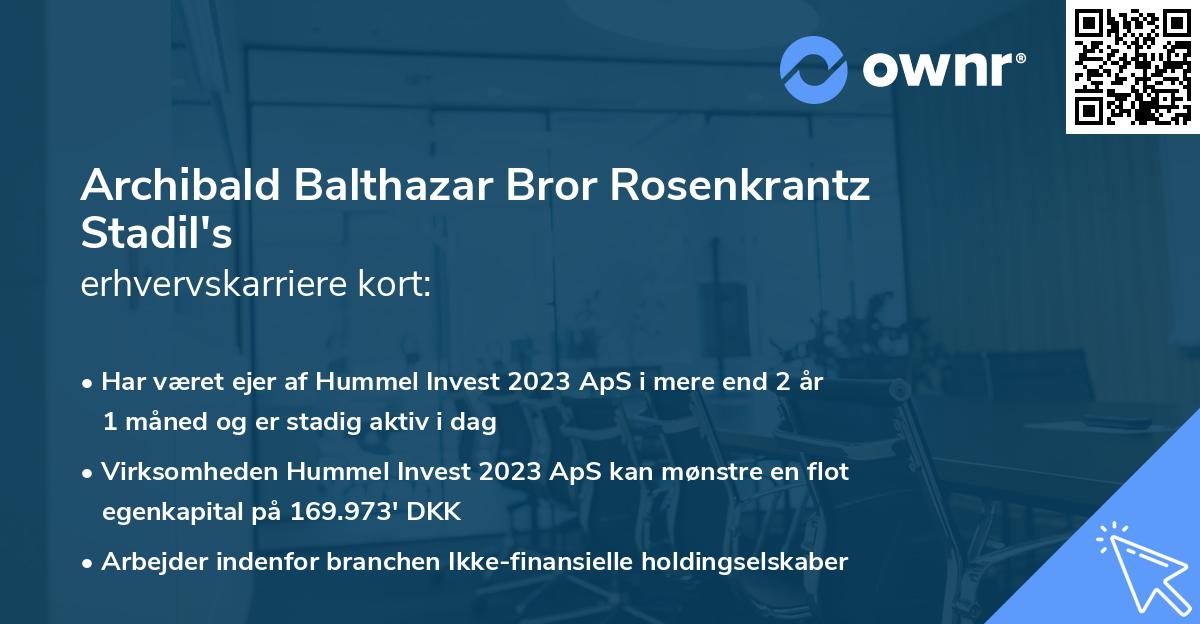 ownr®

Archibald Balthazar Bror Rosenkrantz Stadil's
erhvervskarriere kort:

• Har været ejer af Hummel Invest 2023 ApS i mere end 2 år 1 måned og er stadig aktiv i dag
• Virksomheden Hummel Invest 2023 ApS kan mønstre en flot egenkapital på 169.973' DKK
• Arbejder indenfor branchen Ikke-finansielle holdingselskaber